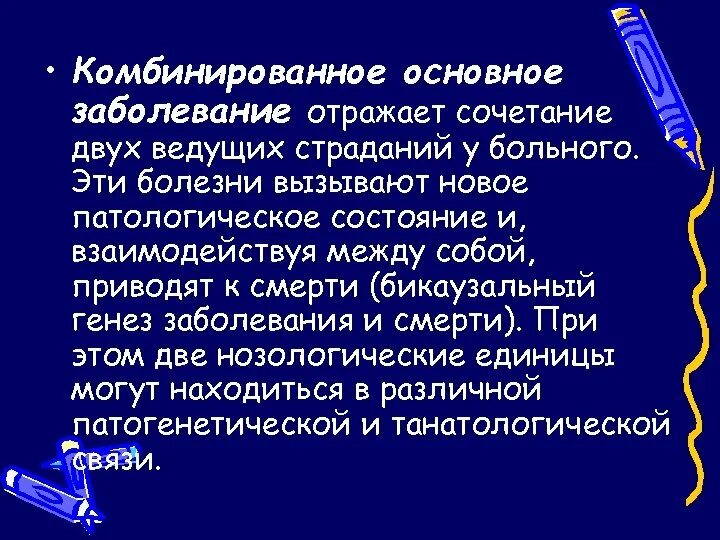 • Комбинированное основное заболевание отражает сочетание двух ведущих страданий у больного. Эти болезни вызывают новое патологическое состояние и, взаимодействуя между собой, приводят к смерти (бикаузальный генез заболевания и смерти). При этом две нозологические единицы могут находиться в различной патогенетической и танатологической связи.